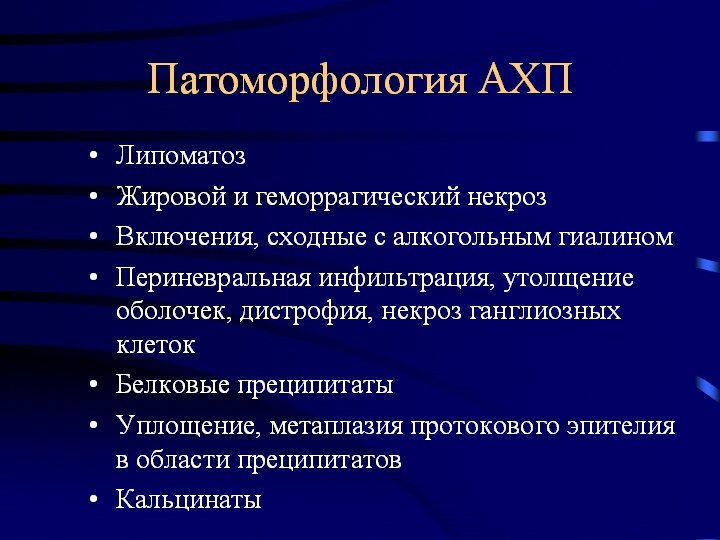 Патоморфология АХП

• Липоматоз
• Жировой и геморрагический некроз
• Включения, сходные с алкогольным гиалином
• Периневральная инфильтрация, утолщение оболочек, дистрофия, некроз ганглиозных клеток
• Белковые преципитаты
• Уплощение, метаплазия протокового эпителия в области преципитатов
• Кальцинаты